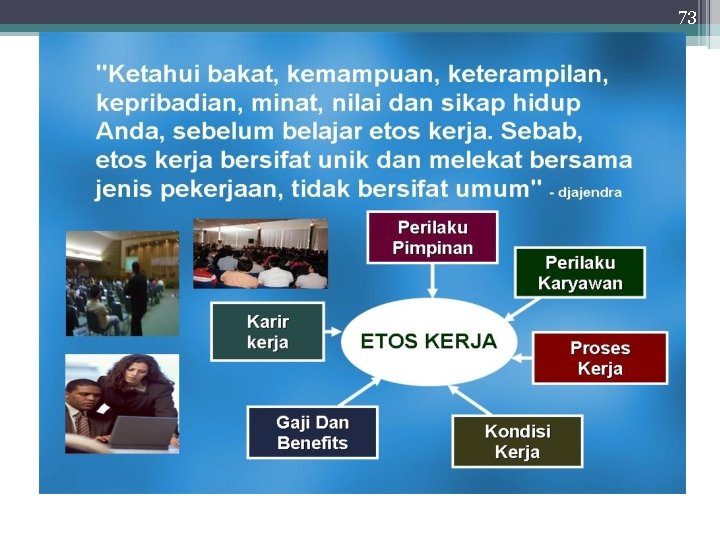 73

"Ketahui bakat, kemampuan, keterampilan, kepribadian, minat, nilai dan sikap hidup Anda, sebelum belajar etos kerja. Sebab, etos kerja bersifat unik dan melekat bersama jenis pekerjaan, tidak bersifat umum" - djajendra

Perilaku Pimpinan

Perilaku Karyawan

Karir kerja

ETOS KERJA

Proses Kerja

Gaji Dan Benefits

Kondisi Kerja